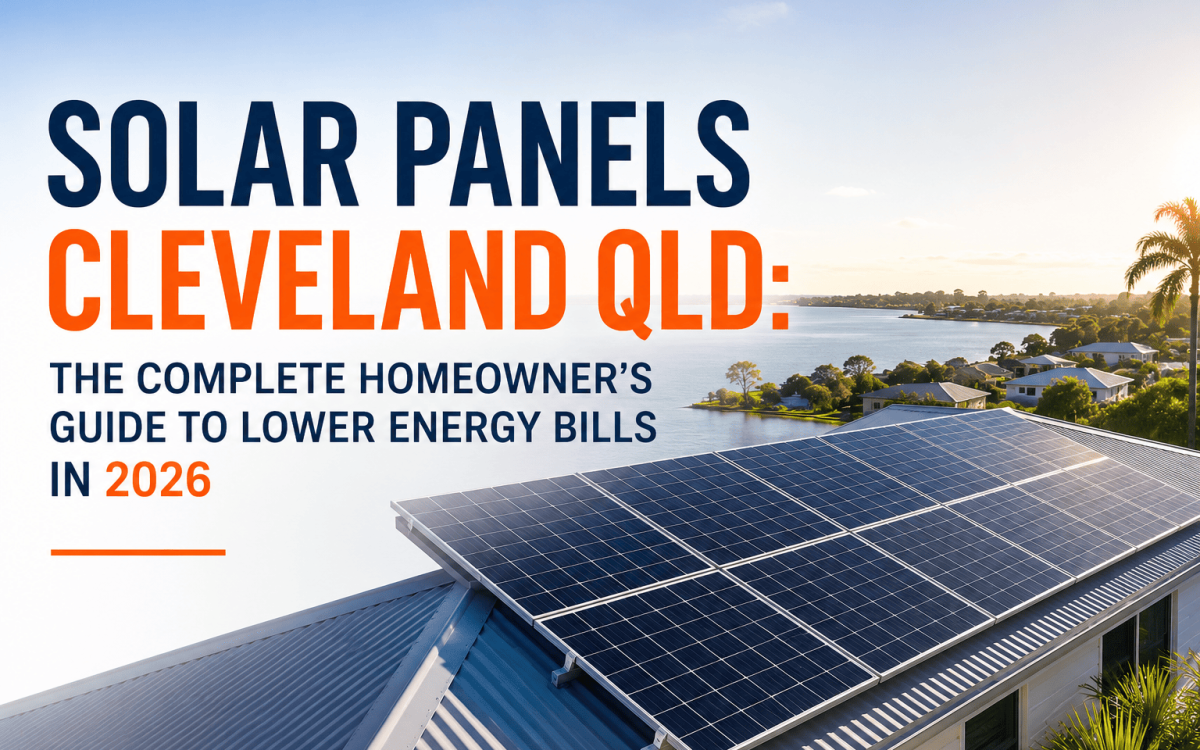 SOLAR PANELS
CLEVELAND QLD:
THE COMPLETE HOMEOWNER'S GUIDE TO LOWER ENERGY BILLS IN 2026